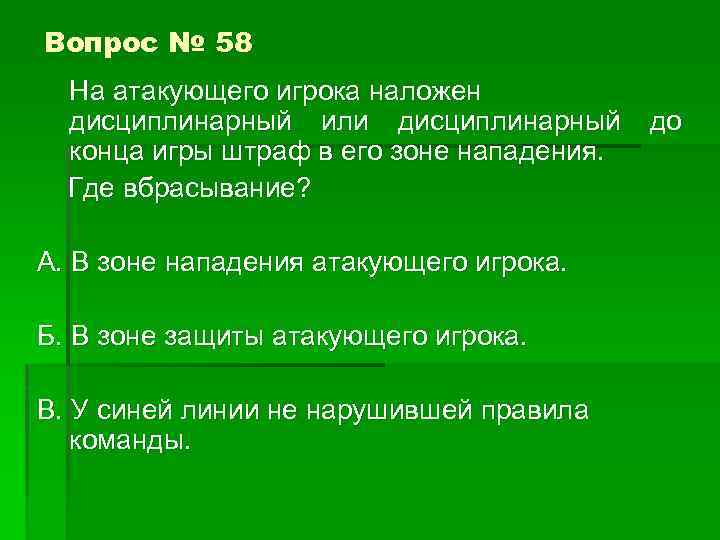 Вопрос № 58

На атакующего игрока наложен дисциплинарный или дисциплинарный до конца игры штраф в его зоне нападения.

Где вбрасывание?

А. В зоне нападения атакующего игрока.

Б. В зоне защиты атакующего игрока.

В. У синей линии не нарушившей правила команды.